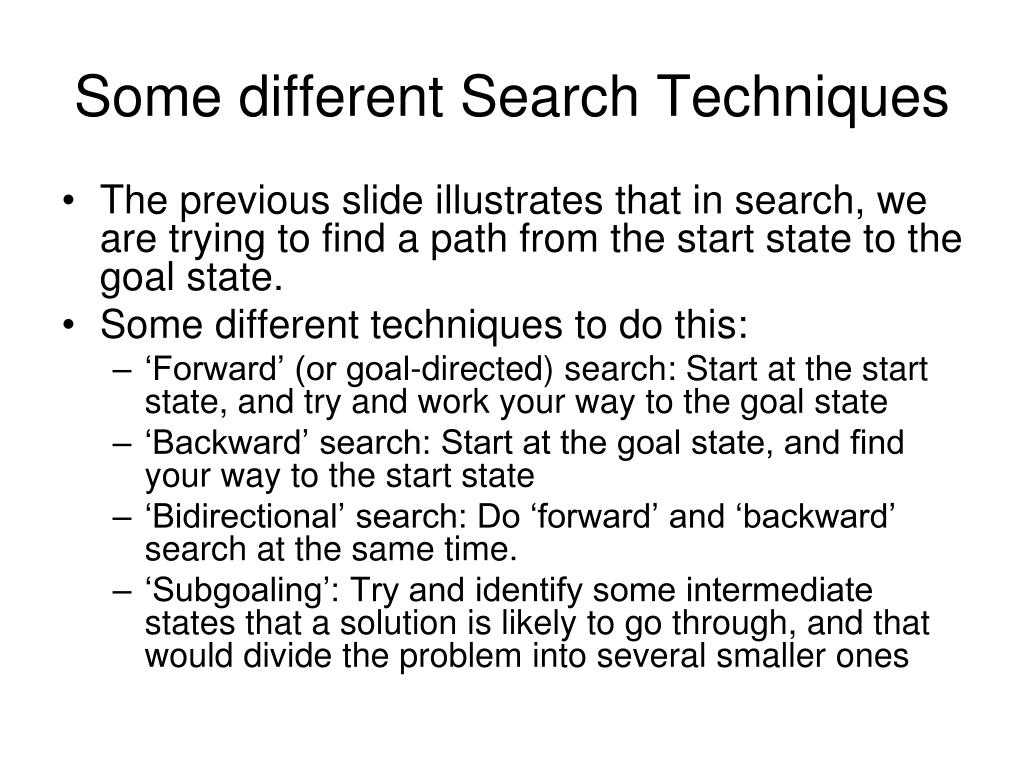 Some different Search Techniques

• The previous slide illustrates that in search, we are trying to find a path from the start state to the goal state.
• Some different techniques to do this:
– ‘Forward’ (or goal-directed) search: Start at the start state, and try and work your way to the goal state
– ‘Backward’ search: Start at the goal state, and find your way to the start state
– ‘Bidirectional’ search: Do ‘forward’ and ‘backward’ search at the same time.
– ‘Subgoaling’: Try and identify some intermediate states that a solution is likely to go through, and that would divide the problem into several smaller ones